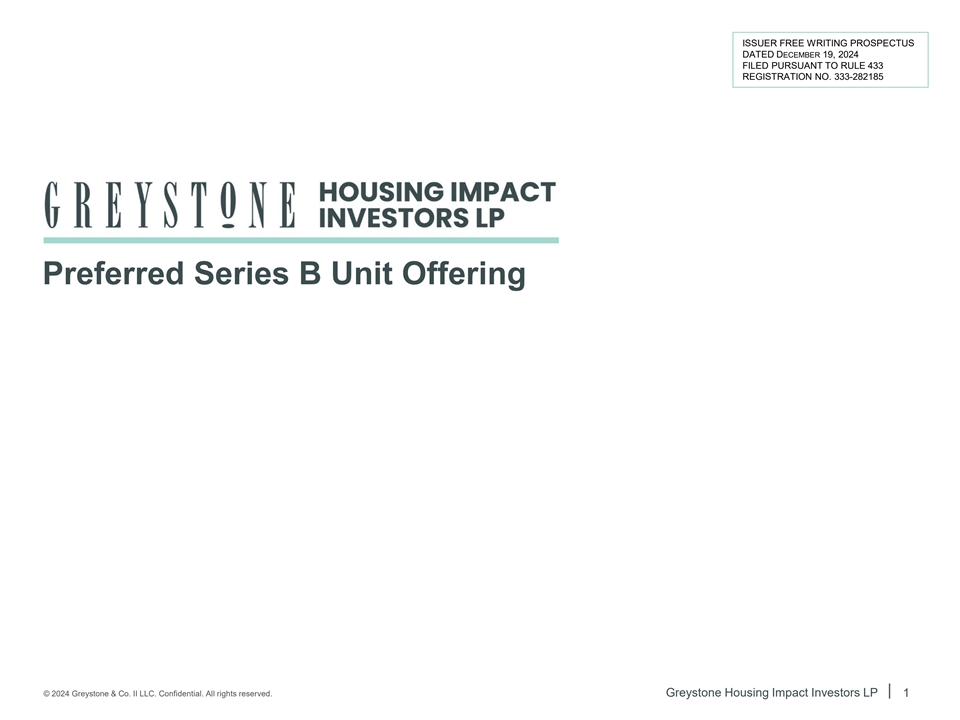 ISSUER FREE WRITING PROSPECTUS
DATED DECEMBER 19, 2024
FILED PURSUANT TO RULE 433
REGISTRATION NO. 333-282185

GREYSTONE HOUSING IMPACT INVESTORS LP

Preferred Series B Unit Offering

© 2024 Greystone & Co. II LLC. Confidential. All rights reserved.

Greystone Housing Impact Investors LP | 1